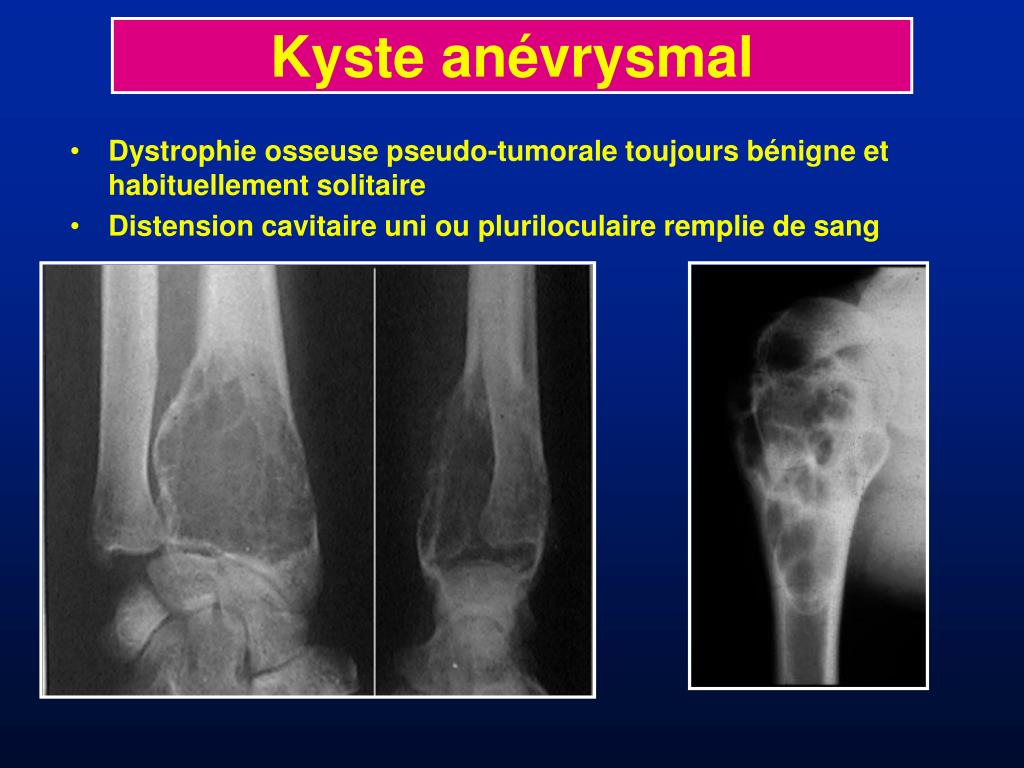 Kyste anévrysmal

• Dystrophie osseuse pseudo-tumorale toujours bénigne et habituellement solitaire
• Distension cavitaire uni ou pluriloculaire remplie de sang